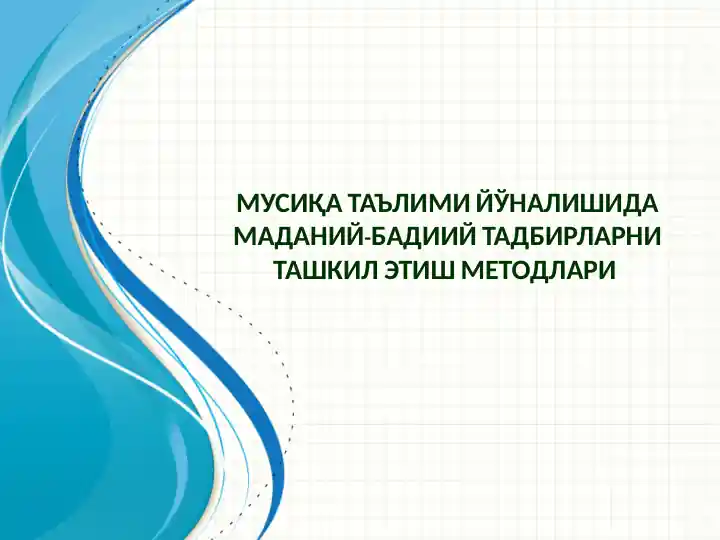 МУСИҚА ТАЪЛИМИ ЙЎНАЛИШИДА МАДАНИЙ-БАДИИЙ ТАДБИРЛАРНИ ТАШКИЛ ЭТИШ МЕТОДЛАРИ